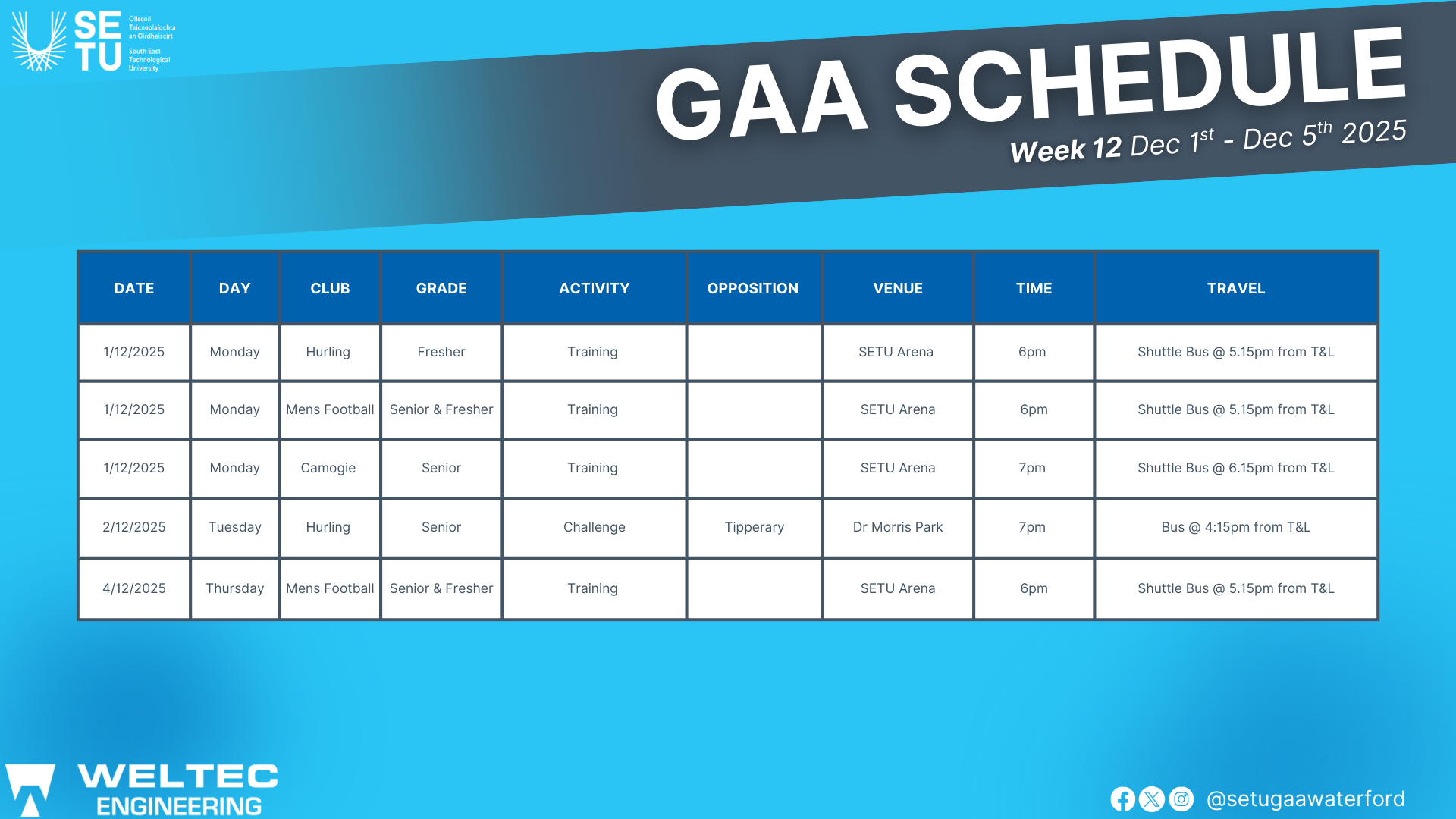 SETU Ollscoil Teicneolaíochta an Oirdheiscirt South East Technological University

GAA SCHEDULE

Week 12 Dec 1$^{st}$ - Dec 5$^{th}$ 2025

| DATE | DAY | CLUB | GRADE | ACTIVITY | OPPOSITION | VENUE | TIME | TRAVEL |
|---|---|---|---|---|---|---|---|---|
| 1/12/2025 | Monday | Hurling | Fresher | Training | | SETU Arena | 6pm | Shuttle Bus @ 5.15pm from T&L |
| 1/12/2025 | Monday | Mens Football | Senior & Fresher | Training | | SETU Arena | 6pm | Shuttle Bus @ 5.15pm from T&L |
| 1/12/2025 | Monday | Camogie | Senior | Training | | SETU Arena | 7pm | Shuttle Bus @ 6.15pm from T&L |
| 2/12/2025 | Tuesday | Hurling | Senior | Challenge | Tipperary | Dr Morris Park | 7pm | Bus @ 4:15pm from T&L |
| 4/12/2025 | Thursday | Mens Football | Senior & Fresher | Training | | SETU Arena | 6pm | Shuttle Bus @ 5.15pm from T&L |

WELTEC ENGINEERING

@setugaawaterford